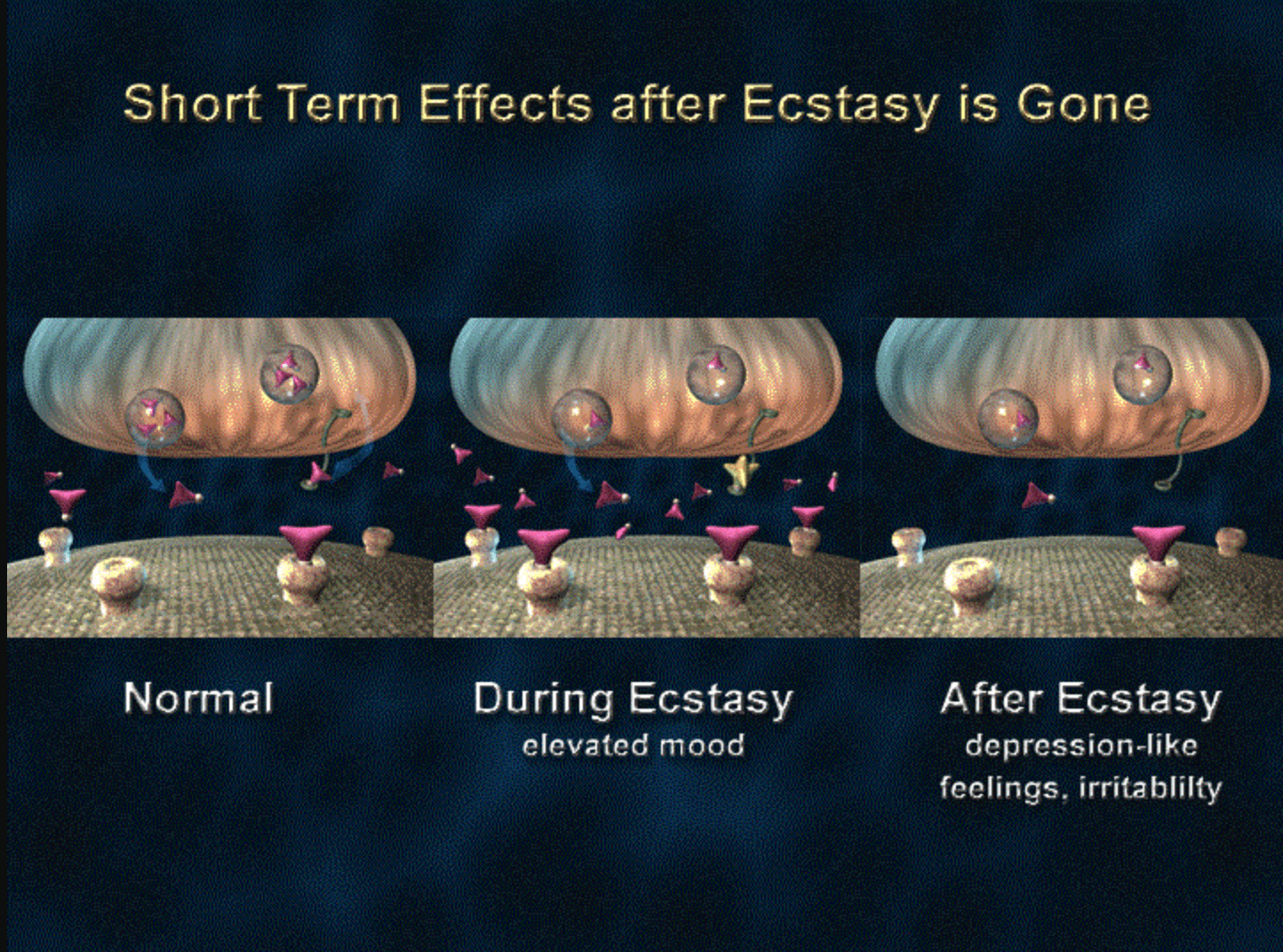 Short Term Effects after Ecstasy is Gone

Normal

During Ecstasy
elevated mood

After Ecstasy
depression-like feelings, irritablilty